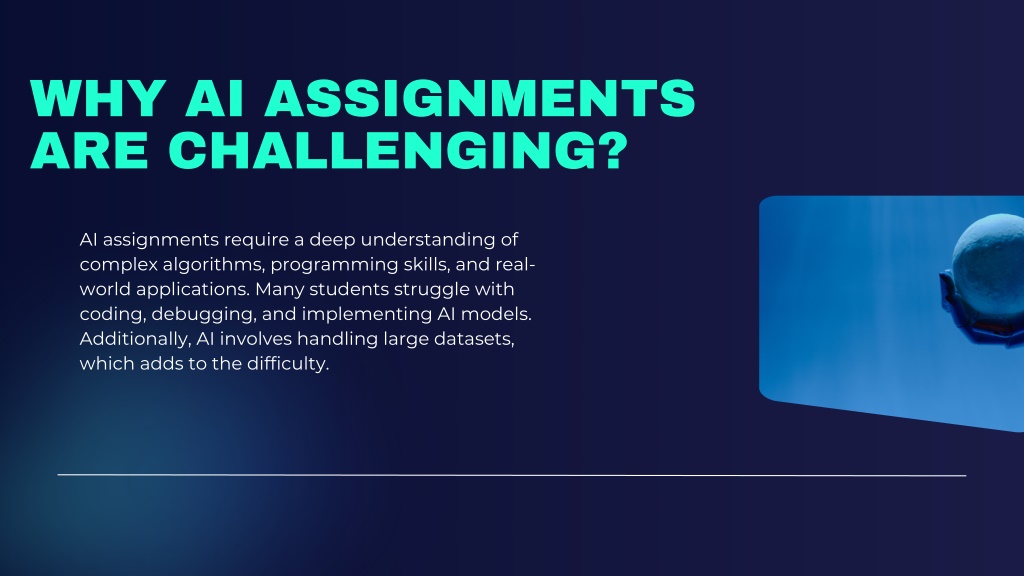 WHY AI ASSIGNMENTS ARE CHALLENGING?

AI assignments require a deep understanding of complex algorithms, programming skills, and real-world applications. Many students struggle with coding, debugging, and implementing AI models. Additionally, AI involves handling large datasets, which adds to the difficulty.